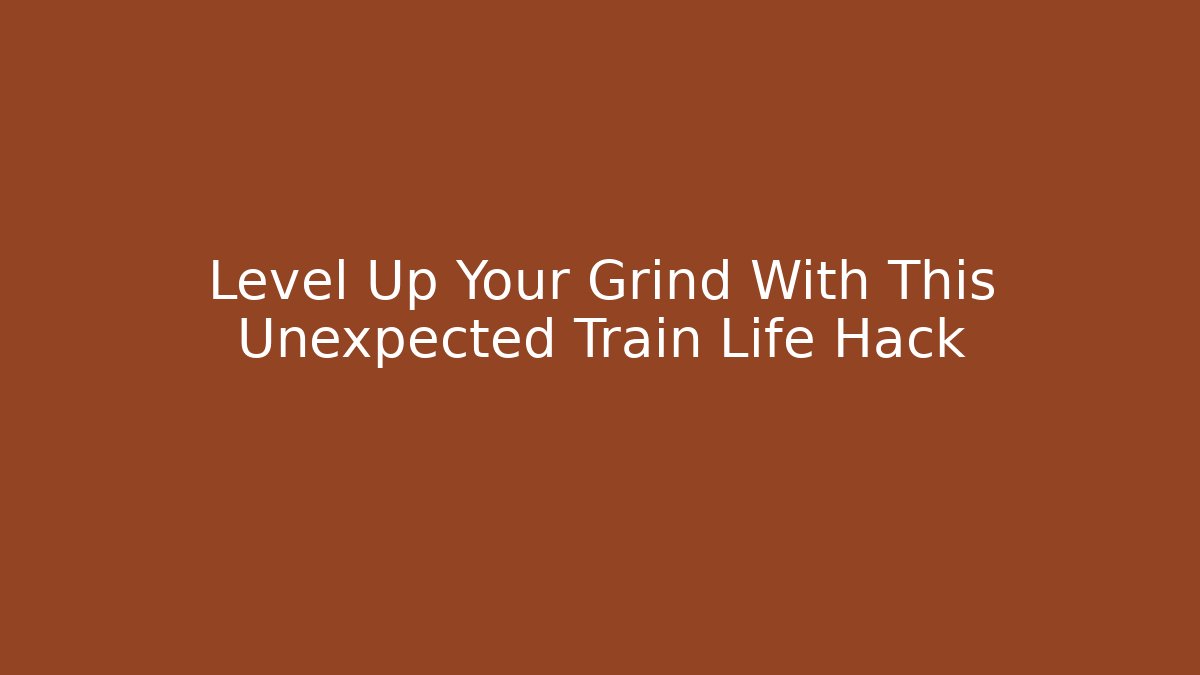 Level Up Your Grind With This Unexpected Train Life Hack